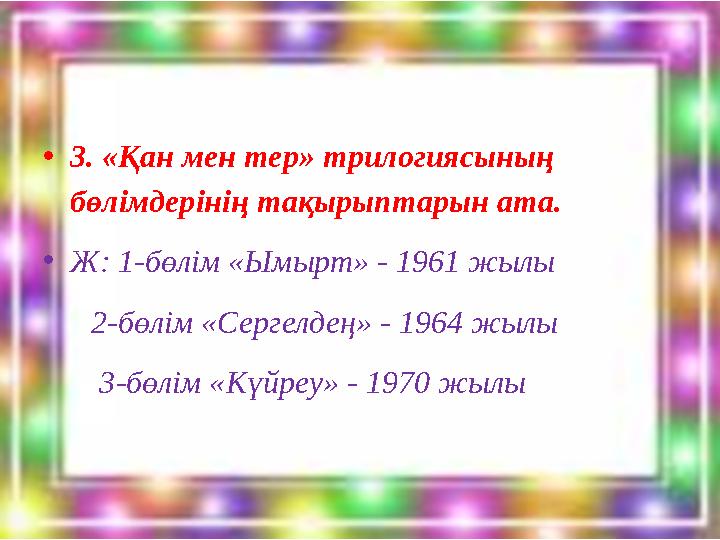 • 3. «Қан мен тер» трилогиясының бөлімдерінің тақырыптарын ата.

• Ж: 1-бөлім «Ымырт» - 1961 жылы

2-бөлім «Сергелдең» - 1964 жылы

3-бөлім «Күйреу» - 1970 жылы